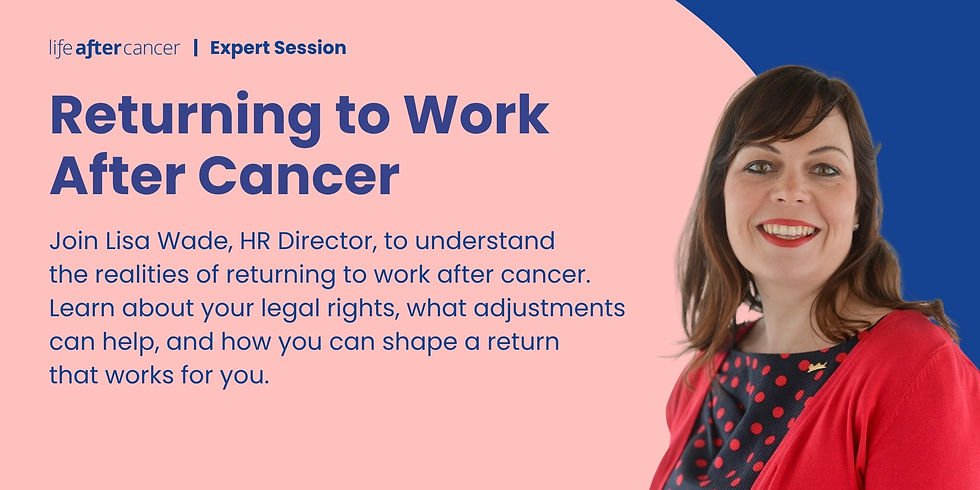 life after cancer | Expert Session

Returning to Work After Cancer

Join Lisa Wade, HR Director, to understand the realities of returning to work after cancer. Learn about your legal rights, what adjustments can help, and how you can shape a return that works for you.